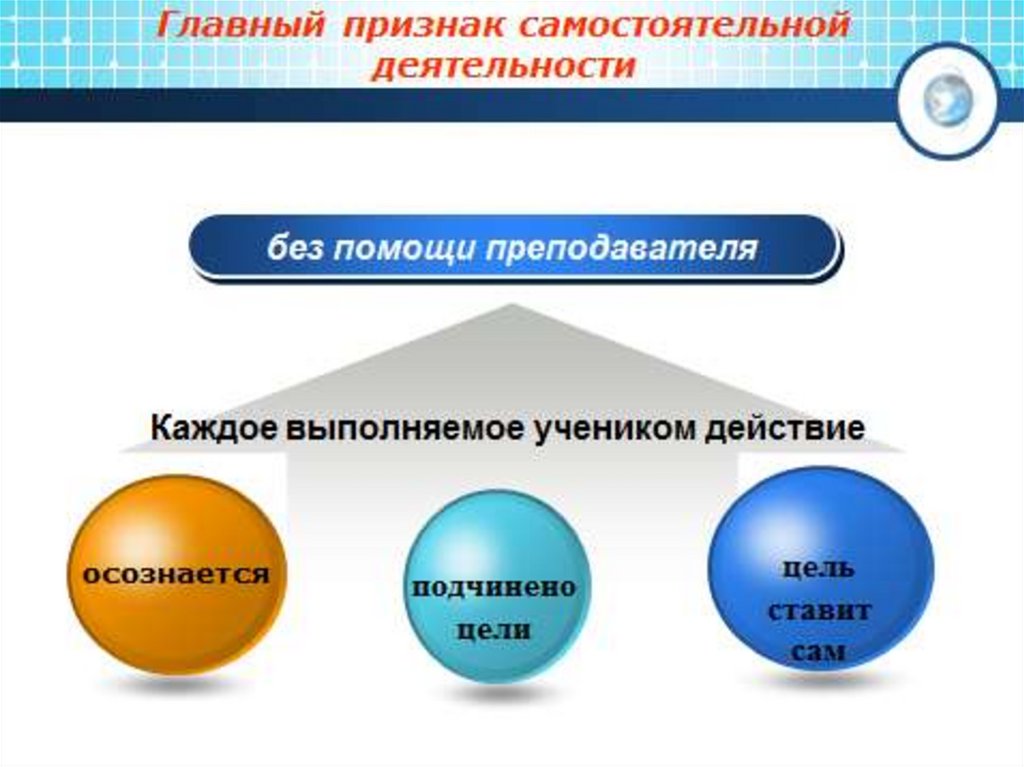 Главный признак самостоятельной деятельности

без помощи преподавателя

Каждое выполняемое учеником действие

осознается

подчинено цели

цель ставит сам